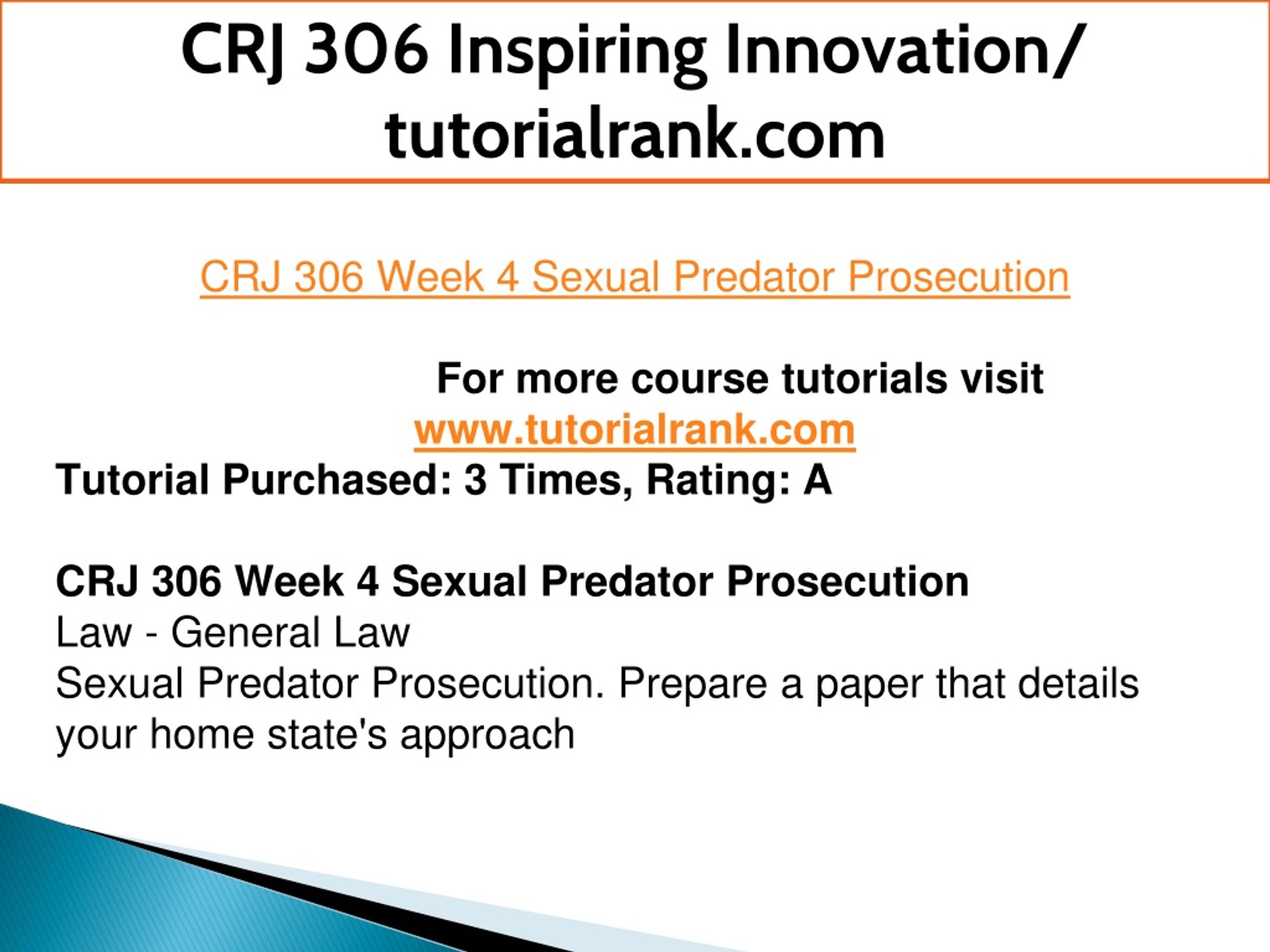 CRJ 306 Inspiring Innovation/ tutorialrank.com

CRJ 306 Week 4 Sexual Predator Prosecution

For more course tutorials visit
www.tutorialrank.com
Tutorial Purchased: 3 Times, Rating: A

CRJ 306 Week 4 Sexual Predator Prosecution
Law - General Law
Sexual Predator Prosecution. Prepare a paper that details your home state's approach